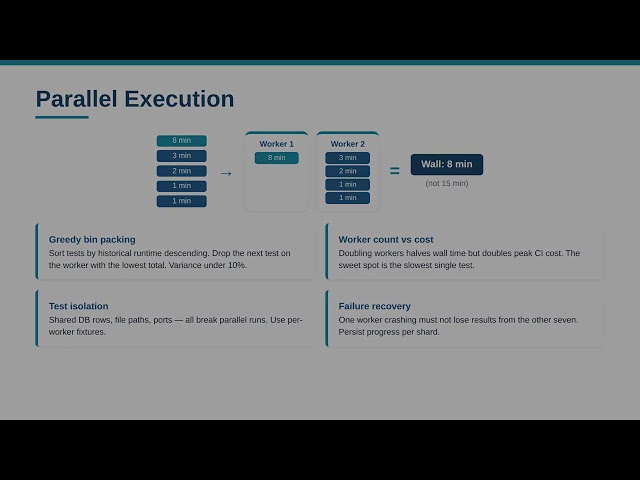 Parallel Execution

8 min
3 min
2 min
1 min
1 min

→

Worker 1
8 min

Worker 2
3 min
2 min
1 min
1 min

=

Wall: 8 min
(not 15 min)

Greedy bin packing
Sort tests by historical runtime descending. Drop the next test on the worker with the lowest total. Variance under 10%.

Worker count vs cost
Doubling workers halves wall time but doubles peak CI cost. The sweet spot is the slowest single test.

Test isolation
Shared DB rows, file paths, ports — all break parallel runs. Use per-worker fixtures.

Failure recovery
One worker crashing must not lose results from the other seven. Persist progress per shard.